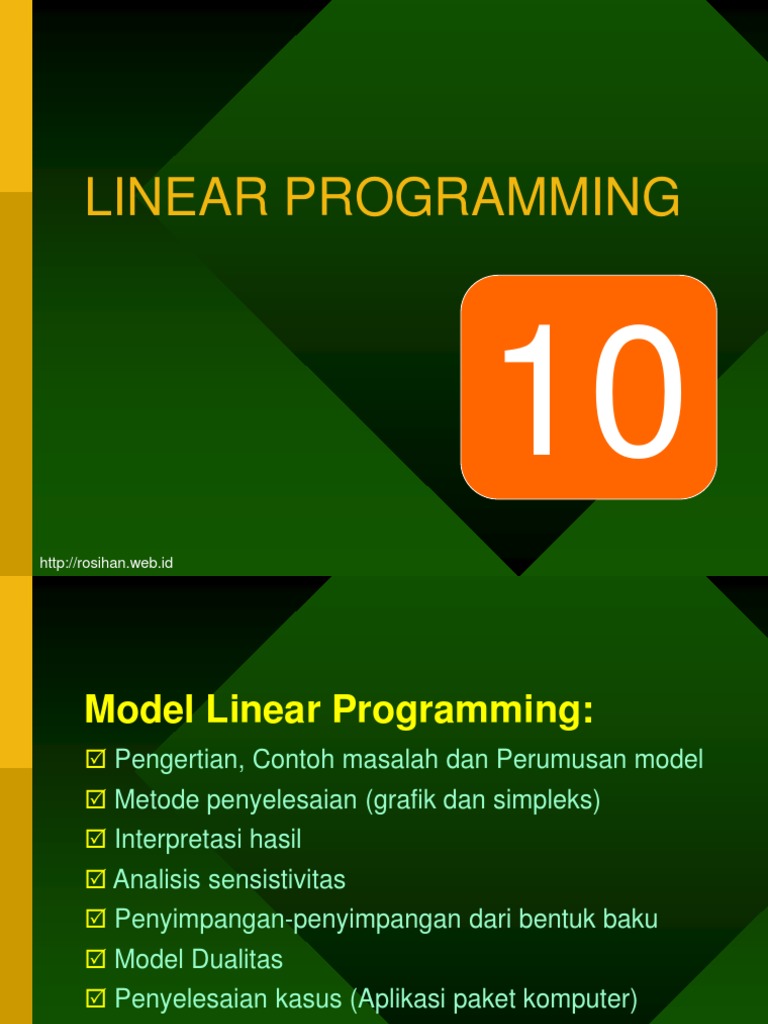 LINEAR PROGRAMMING

10

http://rosihan.web.id

Model Linear Programming:

☑ Pengertian, Contoh masalah dan Perumusan model
☑ Metode penyelesaian (grafik dan simpleks)
☑ Interpretasi hasil
☑ Analisis sensistivitas
☑ Penyimpangan-penyimpangan dari bentuk baku
☑ Model Dualitas
☑ Penyelesaian kasus (Aplikasi paket komputer)